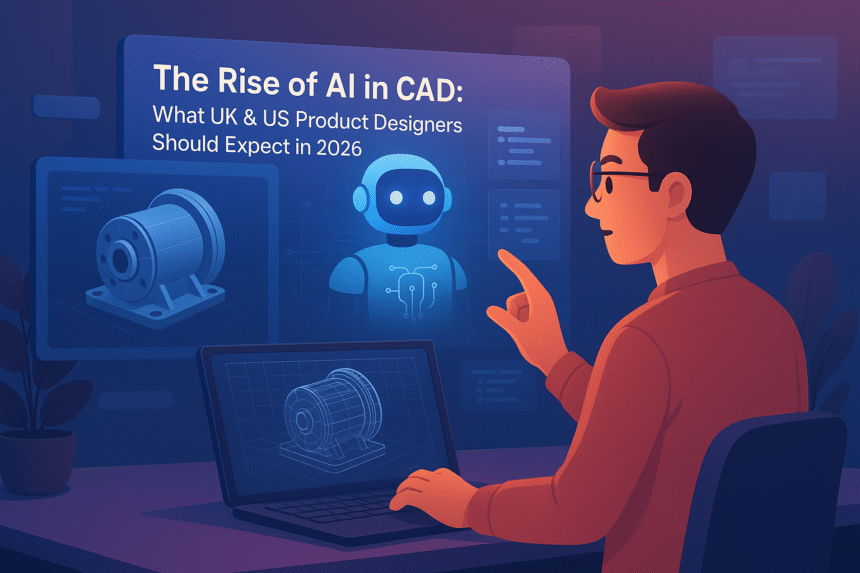 The Rise of AI in CAD:
What UK & US Product Designers Should Expect in 2026